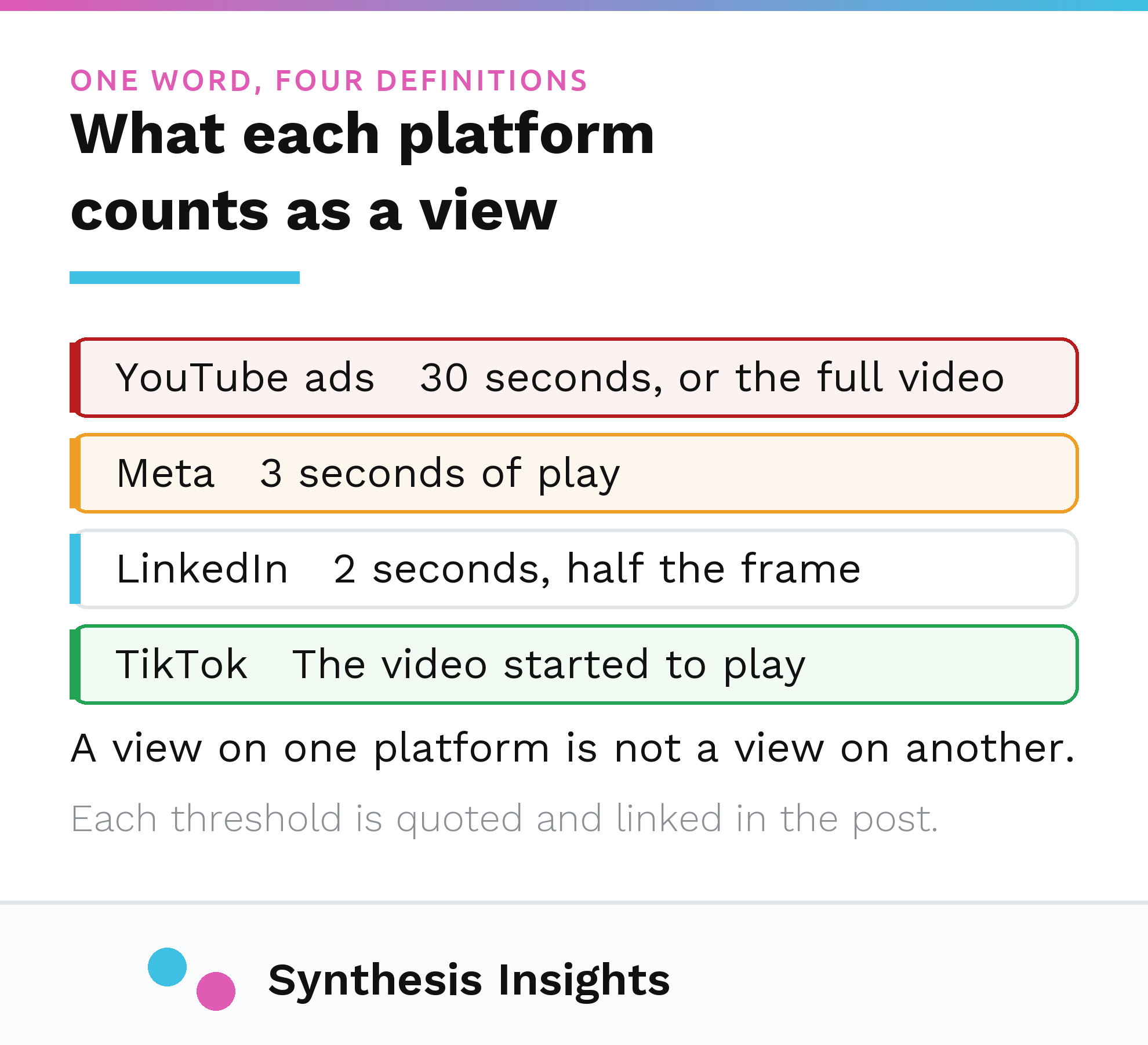 ONE WORD, FOUR DEFINITIONS

What each platform counts as a view

YouTube ads 30 seconds, or the full video

Meta 3 seconds of play

LinkedIn 2 seconds, half the frame

TikTok The video started to play

A view on one platform is not a view on another.

Each threshold is quoted and linked in the post.

Synthesis Insights